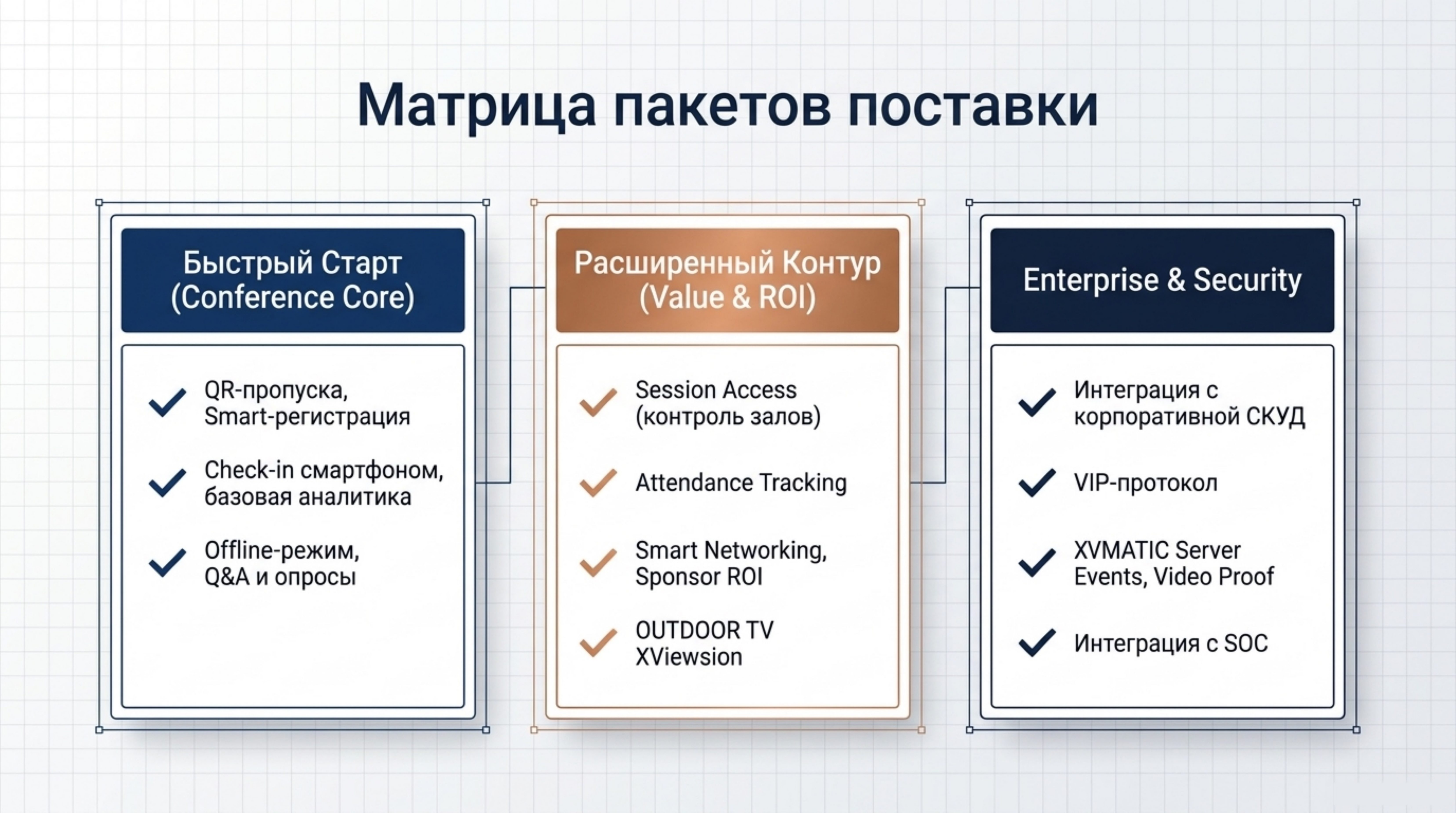 Матрица пакетов поставки

Быстрый Старт (Conference Core)

QR-пропуска, Smart-регистрация

Check-in смартфоном, базовая аналитика

Offline-режим, Q&A и опросы

Расширенный Контур (Value & ROI)

Session Access (контроль залов)

Attendance Tracking

Smart Networking, Sponsor ROI

OUTDOOR TV XViewsion

Enterprise & Security

Интеграция с корпоративной СКУД

VIP-протокол

XVMATIC Server Events, Video Proof

Интеграция с SOC